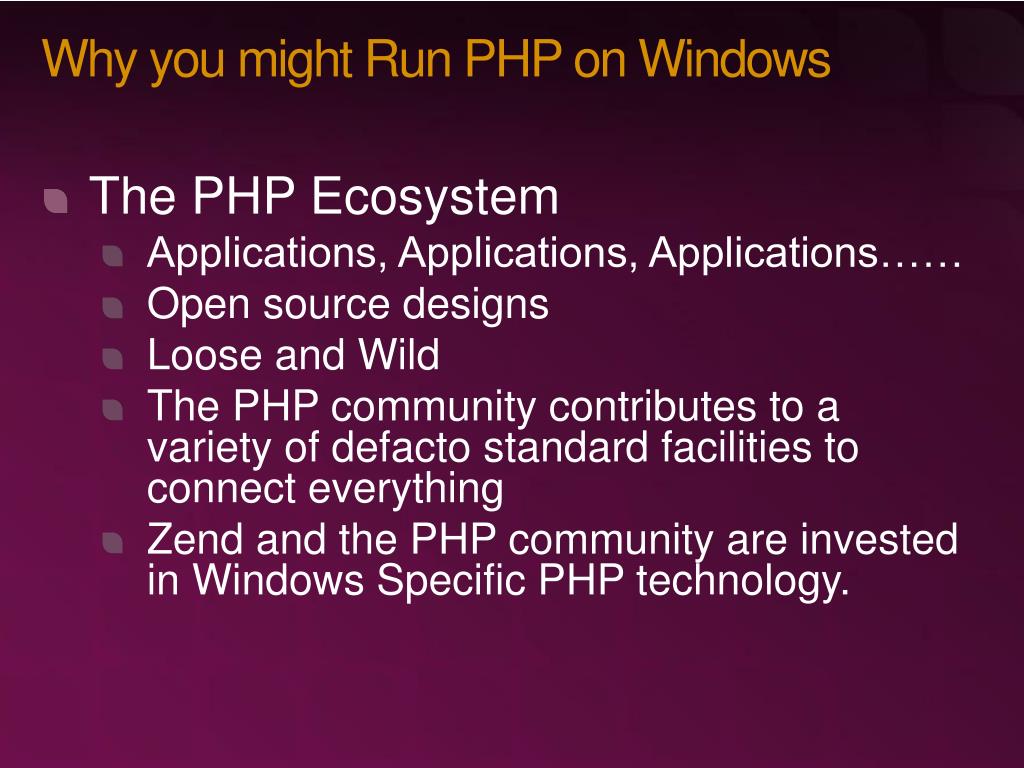 Why you might Run PHP on Windows

The PHP Ecosystem

Applications, Applications, Applications……

Open source designs

Loose and Wild

The PHP community contributes to a variety of defacto standard facilities to connect everything

Zend and the PHP community are invested in Windows Specific PHP technology.